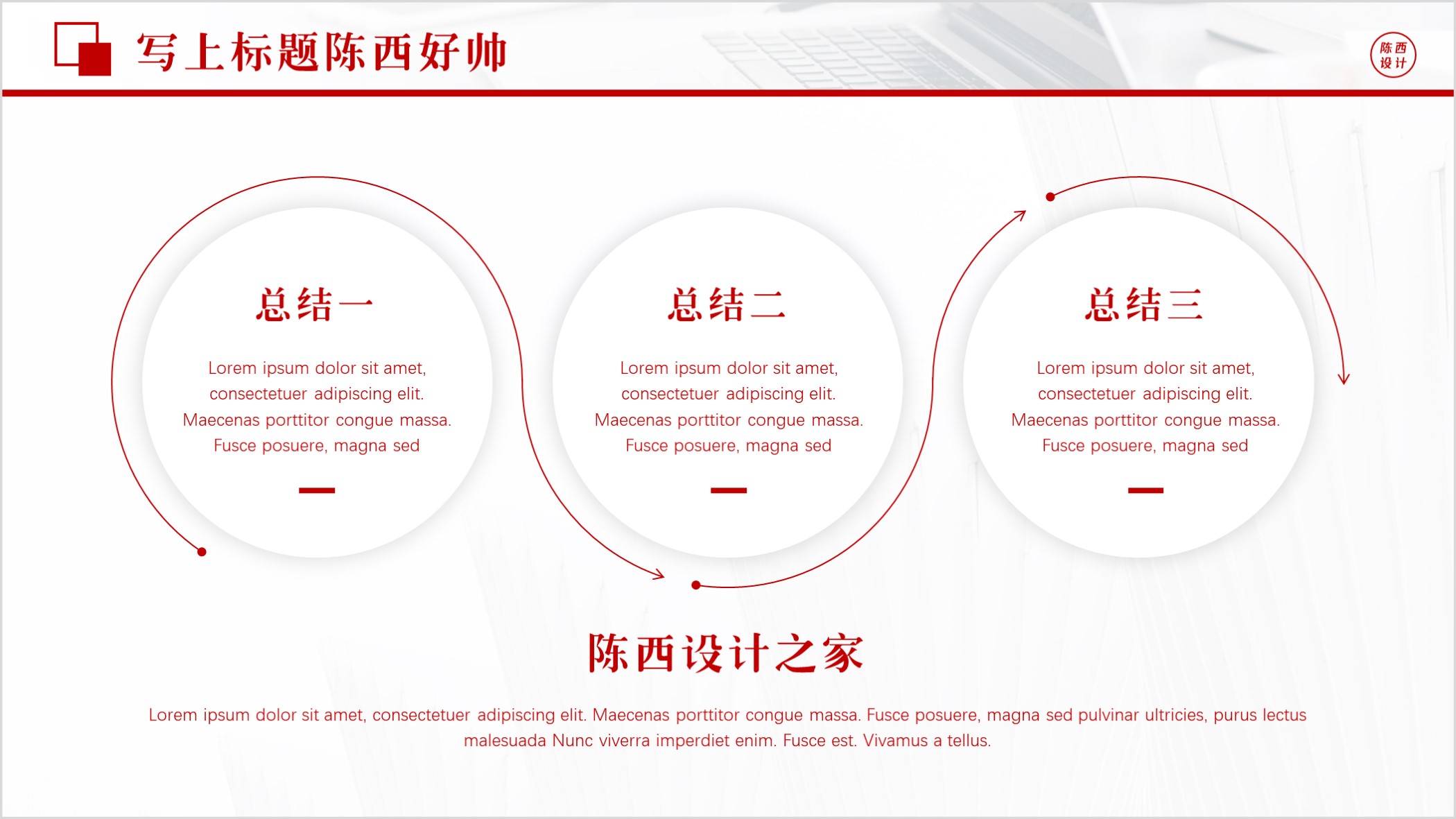 写上标题陈西好帅

陈西设计

总结一

Lorem ipsum dolor sit amet, consectetuer adipiscing elit. Maecenas porttitor congue massa. Fusce posuere, magna sed

总结二

Lorem ipsum dolor sit amet, consectetuer adipiscing elit. Maecenas porttitor congue massa. Fusce posuere, magna sed

总结三

Lorem ipsum dolor sit amet, consectetuer adipiscing elit. Maecenas porttitor congue massa. Fusce posuere, magna sed

陈西设计之家

Lorem ipsum dolor sit amet, consectetuer adipiscing elit. Maecenas porttitor congue massa. Fusce posuere, magna sed pulvinar ultricies, purus lectus malesuada Nunc viverra imperdiet enim. Fusce est. Vivamus a tellus.